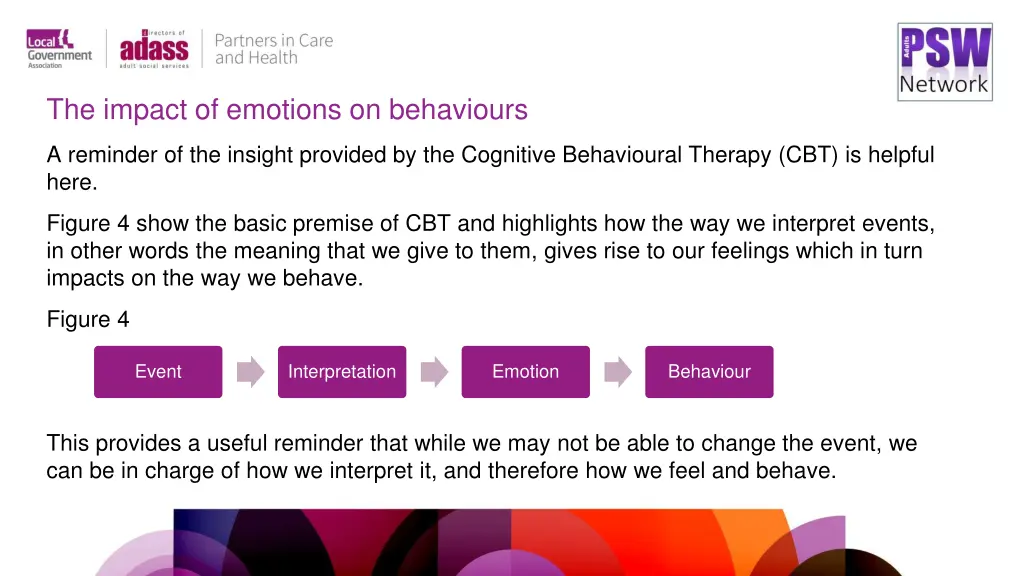 Local Government Association

directors of adass adult social services

Partners in Care and Health

Adults PSW Network

The impact of emotions on behaviours

A reminder of the insight provided by the Cognitive Behavioural Therapy (CBT) is helpful here.

Figure 4 show the basic premise of CBT and highlights how the way we interpret events, in other words the meaning that we give to them, gives rise to our feelings which in turn impacts on the way we behave.

Figure 4

Event

Interpretation

Emotion

Behaviour

This provides a useful reminder that while we may not be able to change the event, we can be in charge of how we interpret it, and therefore how we feel and behave.